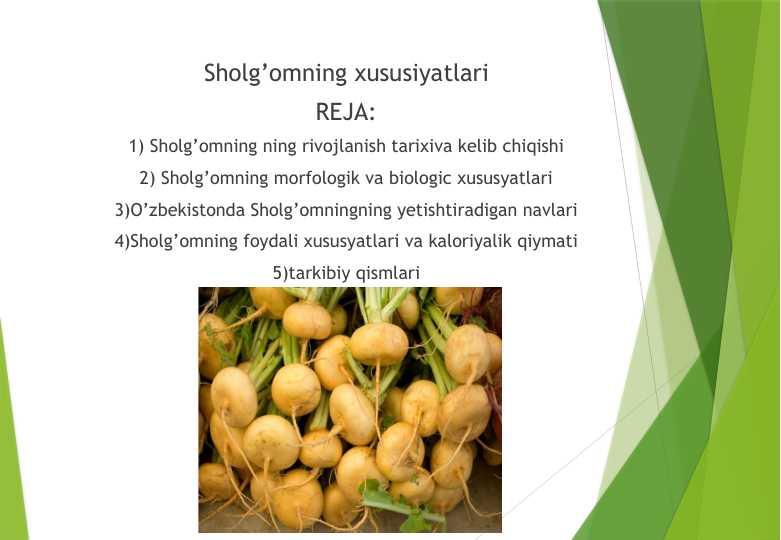 Sholg’omning xususiyatlari
REJA:
1) Sholg’omning ning rivojlanish tarixiva kelib chiqishi
2) Sholg’omning morfologik va biologic xususyatlari
3)O’zbekistonda Sholg’omningning yetishtiradigan navlari
4)Sholg’omning foydali xususyatlari va kaloriyalik qiymati
5)tarkibiy qismlari